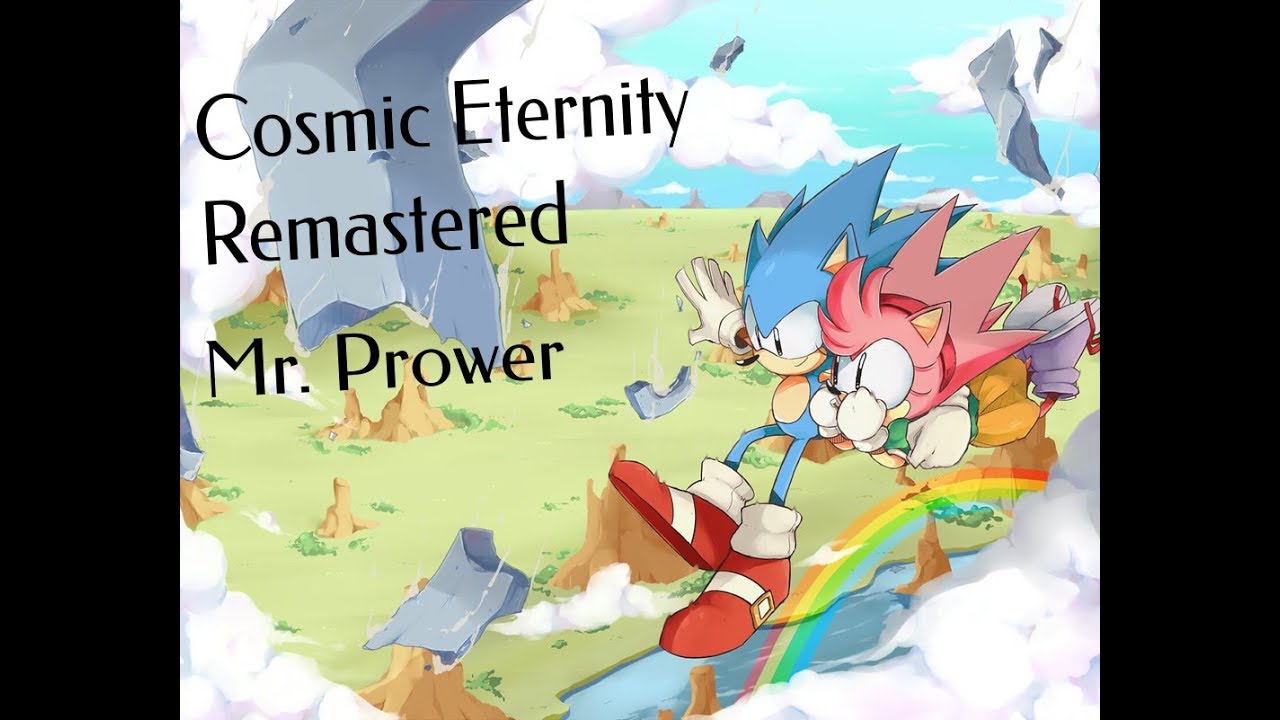 Cosmic Eternity
Remastered
Mr. Prower